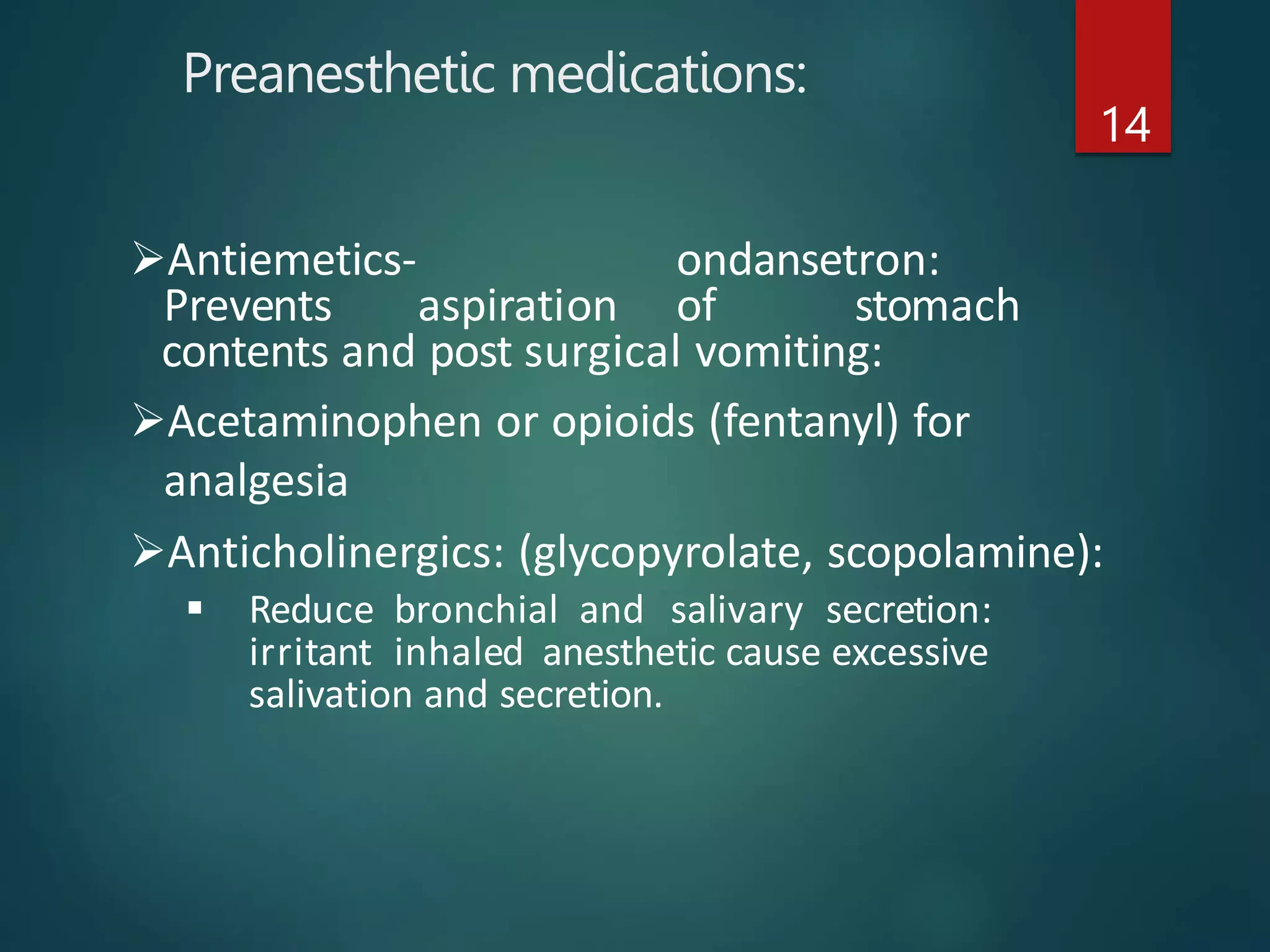 Preanesthetic medications:

14

➢Antiemetics- ondansetron: Prevents aspiration of stomach contents and post surgical vomiting:

➢Acetaminophen or opioids (fentanyl) for analgesia

➢Anticholinergics: (glycopyrolate, scopolamine):

▪ Reduce bronchial and salivary secretion: irritant inhaled anesthetic cause excessive salivation and secretion.